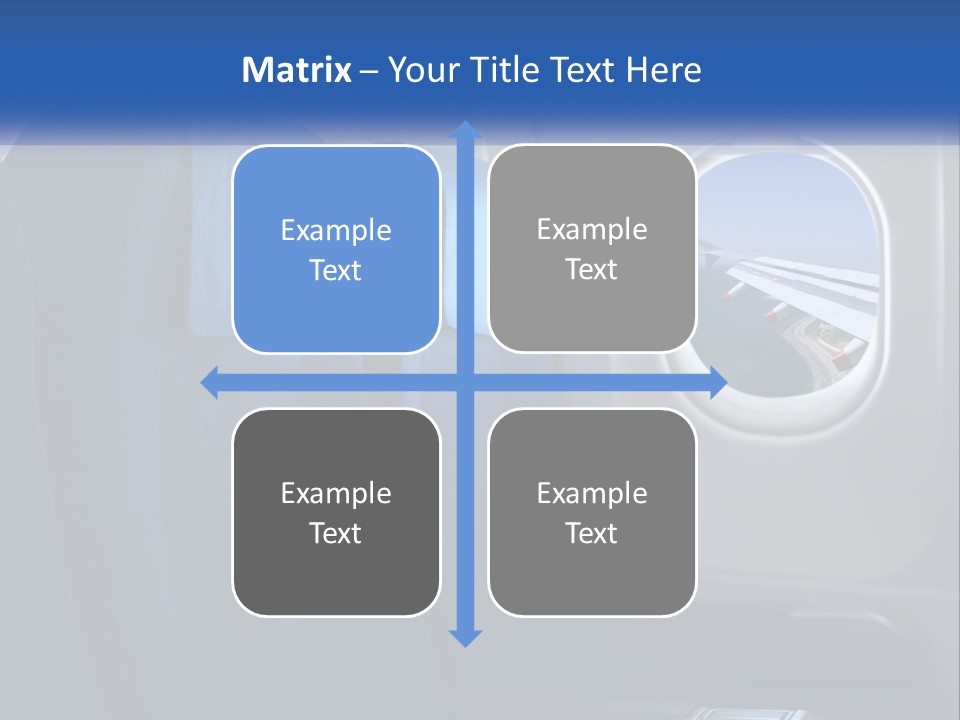 Matrix – Your Title Text Here

Example Text

Example Text

Example Text

Example Text